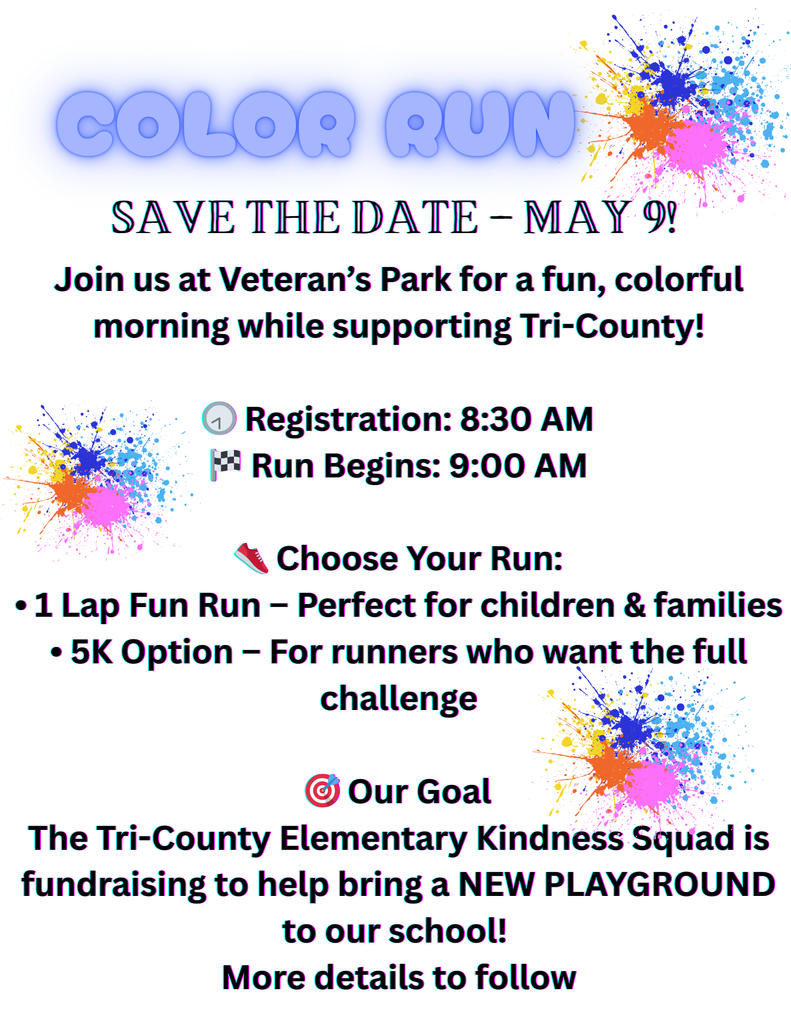 COLOR RUN

SAVE THE DATE – MAY 9!

Join us at Veteran's Park for a fun, colorful morning while supporting Tri-County!

🕘 Registration: 8:30 AM
🏁 Run Begins: 9:00 AM

👟 Choose Your Run:
• 1 Lap Fun Run – Perfect for children & families
• 5K Option – For runners who want the full challenge

🎯 Our Goal
The Tri-County Elementary Kindness Squad is fundraising to help bring a NEW PLAYGROUND to our school!
More details to follow